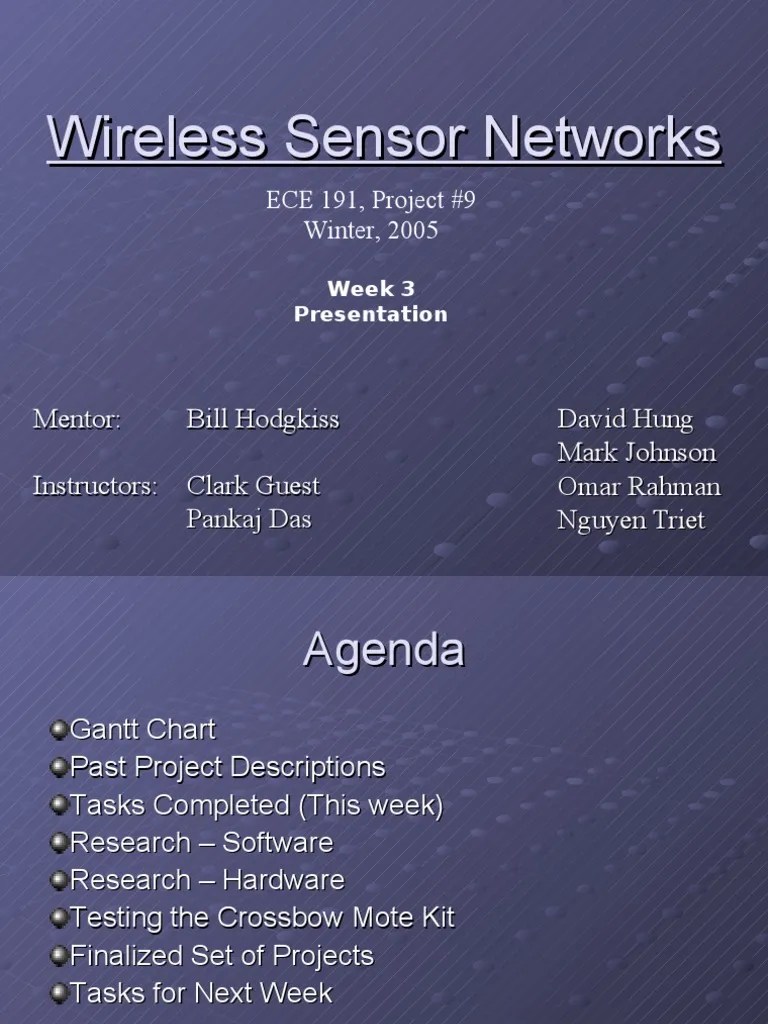 Wireless Sensor Networks

ECE 191, Project #9
Winter, 2005

Week 3
Presentation

Mentor: Bill Hodgkiss

Instructors: Clark Guest
Pankaj Das

David Hung
Mark Johnson
Omar Rahman
Nguyen Triet

Agenda

Gantt Chart
Past Project Descriptions
Tasks Completed (This week)
Research – Software
Research – Hardware
Testing the Crossbow Mote Kit
Finalized Set of Projects
Tasks for Next Week